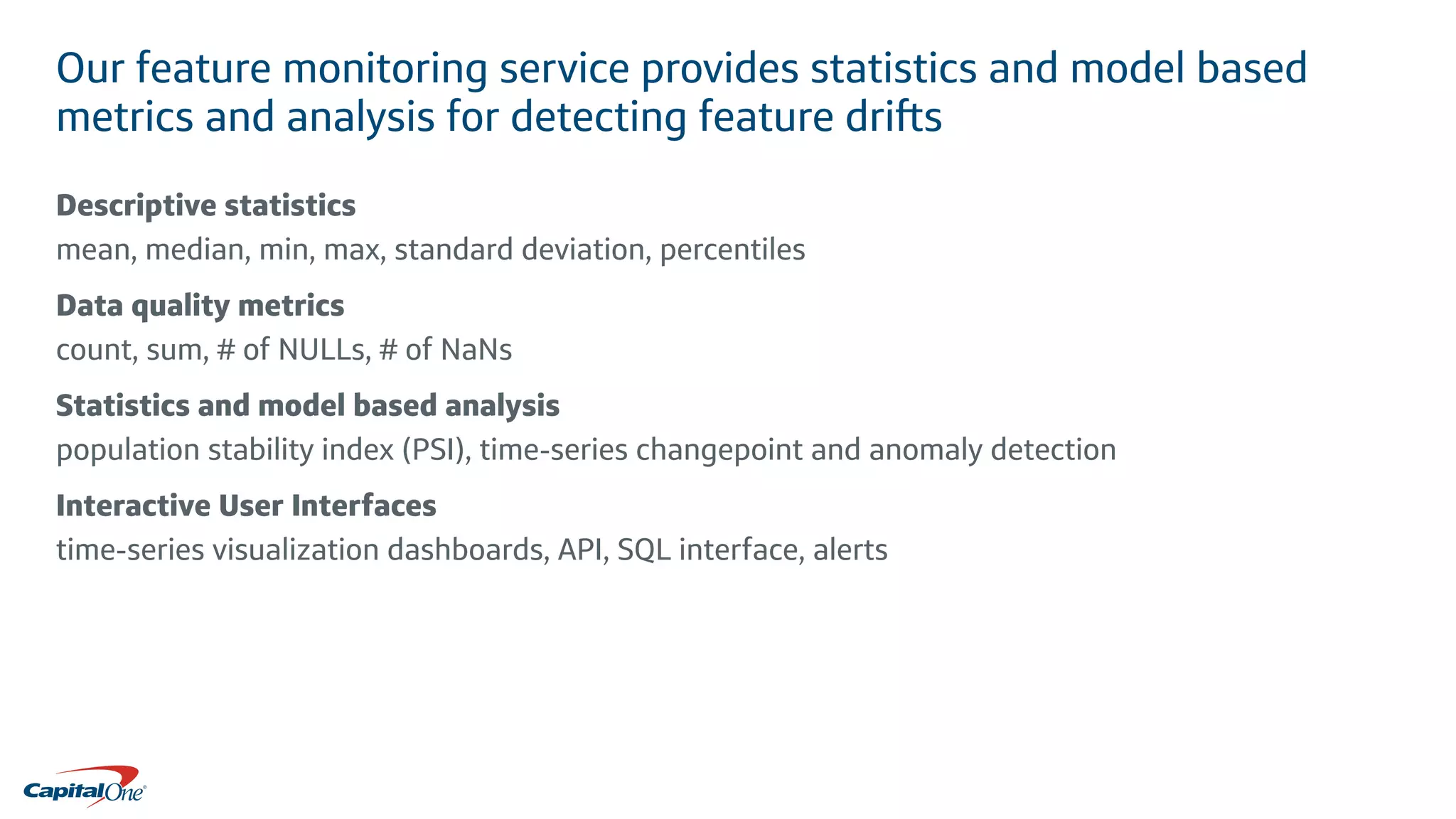 Our feature monitoring service provides statistics and model based metrics and analysis for detecting feature drifts

Descriptive statistics
mean, median, min, max, standard deviation, percentiles

Data quality metrics
count, sum, # of NULLs, # of NaNs

Statistics and model based analysis
population stability index (PSI), time-series changepoint and anomaly detection

Interactive User Interfaces
time-series visualization dashboards, API, SQL interface, alerts

Capital One